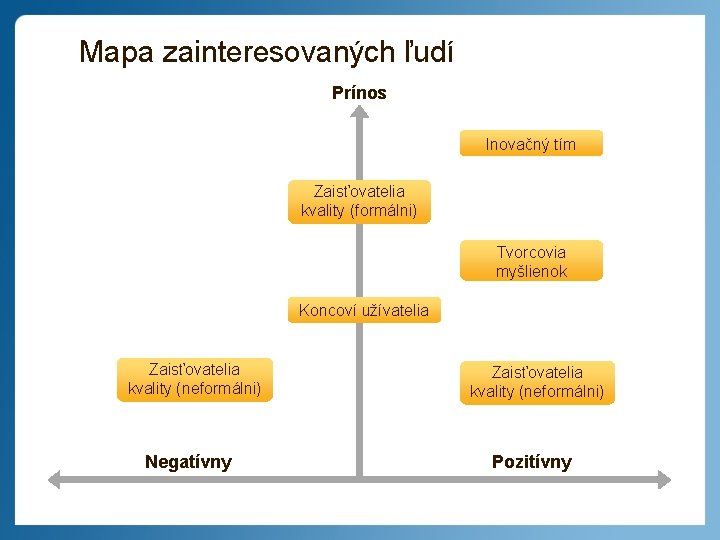 Mapa zainteresovaných ľudí

Prínos

Inovačný tím

Zaisťovatelia kvality (formálni)

Tvorcovia myšlienok

Koncoví užívatelia

Zaisťovatelia kvality (neformálni)

Zaisťovatelia kvality (neformálni)

Negatívny

Pozitívny